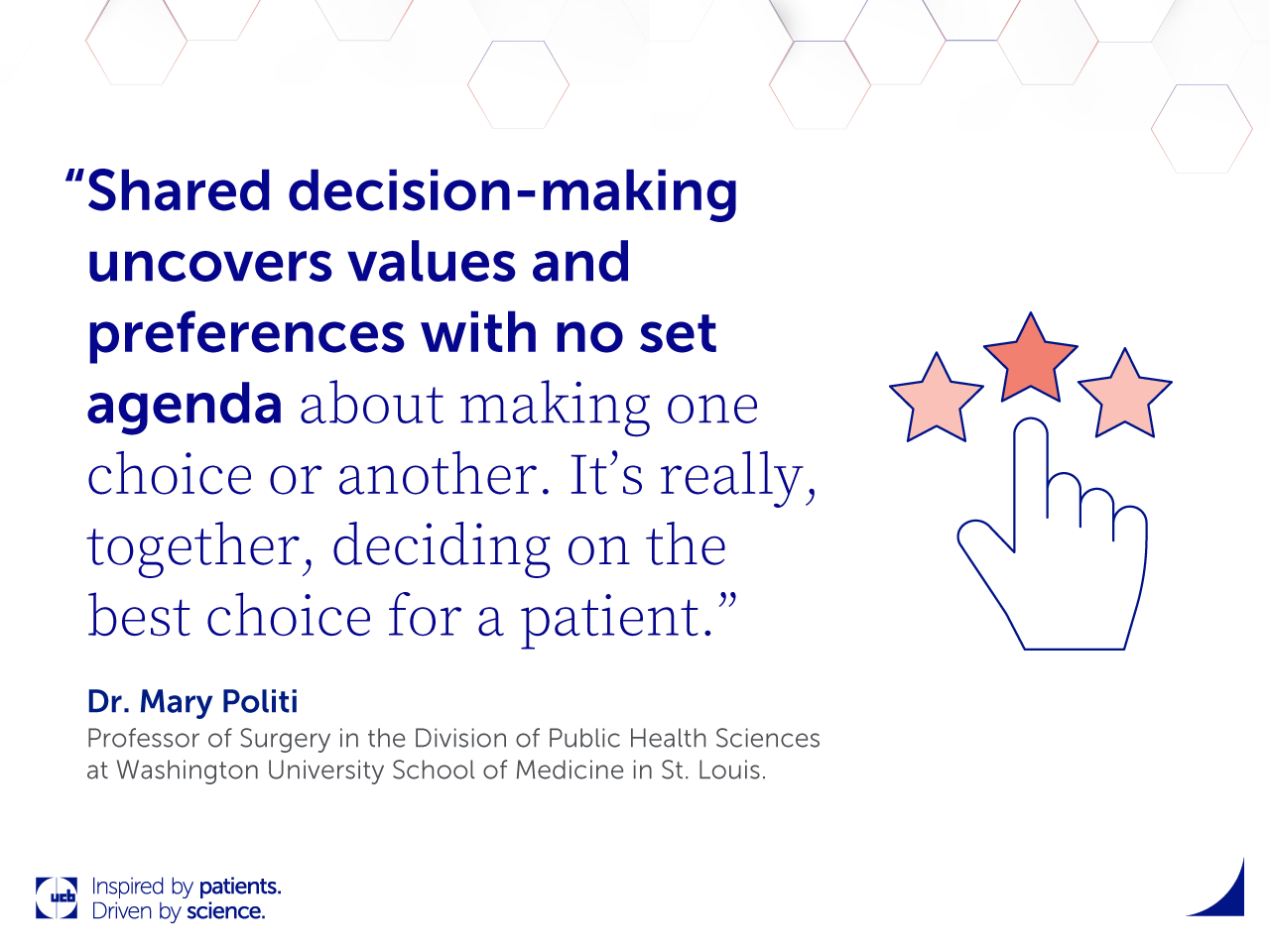 “Shared decision-making uncovers values and preferences with no set agenda about making one choice or another. It’s really, together, deciding on the best choice for a patient.”

Dr. Mary Politi
Professor of Surgery in the Division of Public Health Sciences at Washington University School of Medicine in St. Louis.

ucb
Inspired by patients.
Driven by science.